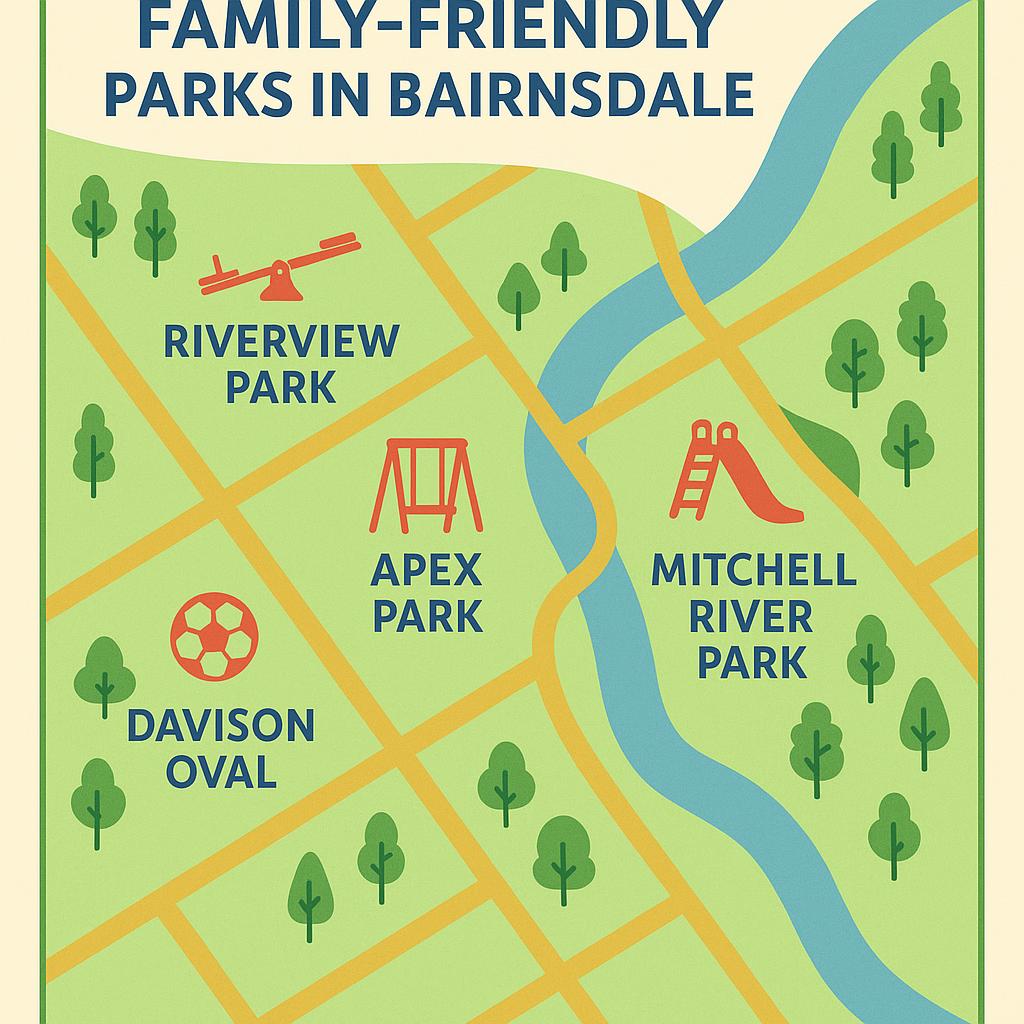 FAMILY-FRIENDLY
PARKS IN BAIRNSDALE

RIVERVIEW PARK

APEX PARK

MITCHELL RIVER PARK

DAVISON OVAL